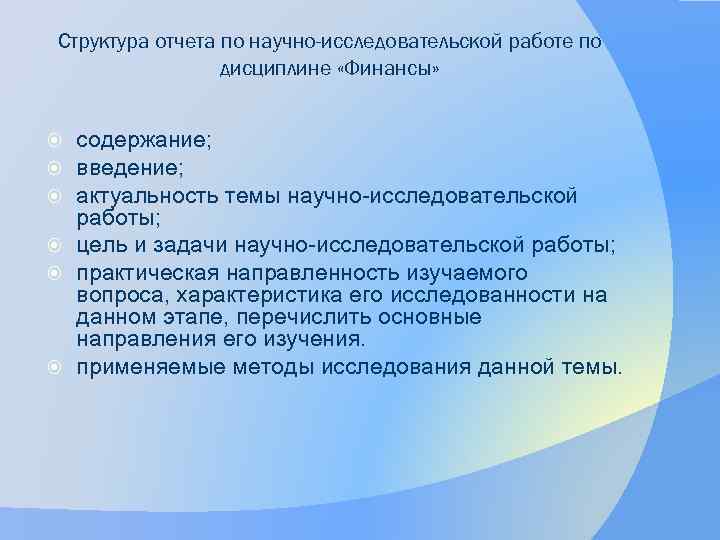 Структура отчета по научно-исследовательской работе по дисциплине «Финансы»

содержание;
введение;
актуальность темы научно-исследовательской работы;
цель и задачи научно-исследовательской работы;
практическая направленность изучаемого вопроса, характеристика его исследованности на данном этапе, перечислить основные направления его изучения.
применяемые методы исследования данной темы.